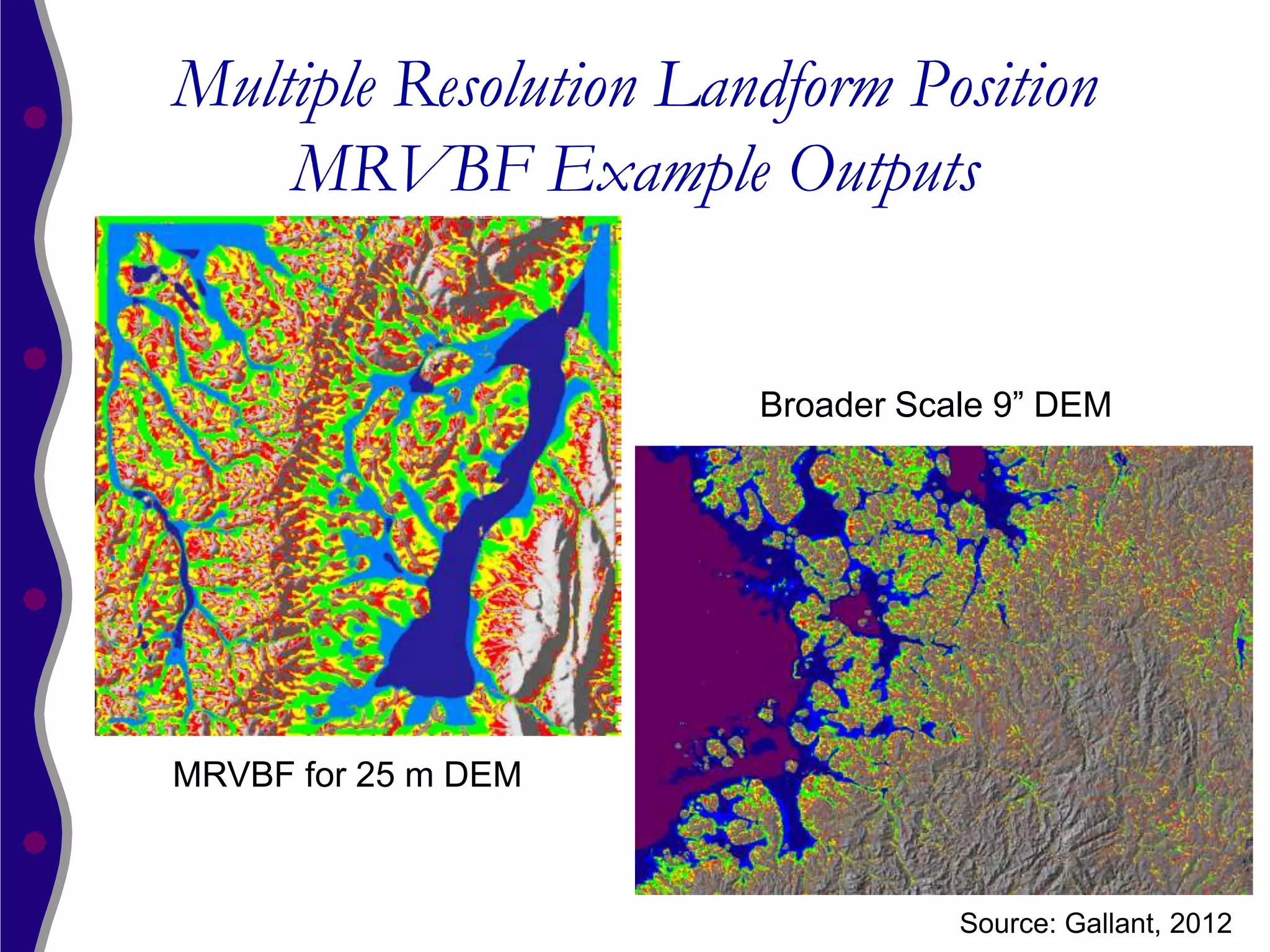 Multiple Resolution Landform Position MRVBF Example Outputs

Broader Scale 9” DEM

MRVBF for 25 m DEM

Source: Gallant, 2012